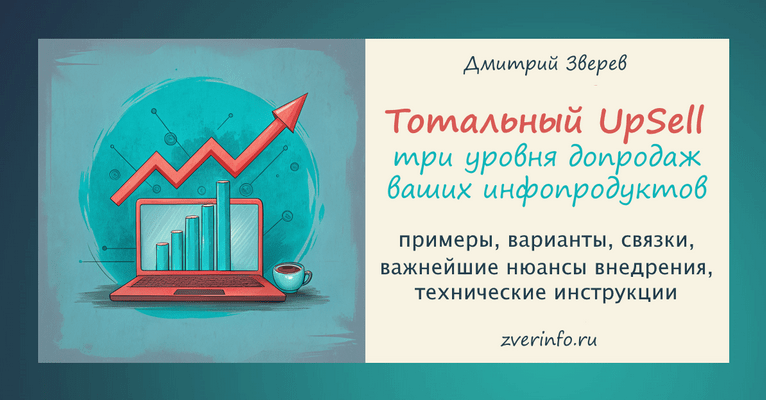 Дмитрий Зверев

Тотальный UpSell
три уровня допродаж
ваших инфопродуктов

примеры, варианты, связки,
важнейшие нюансы внедрения,
технические инструкции

zverinfo.ru